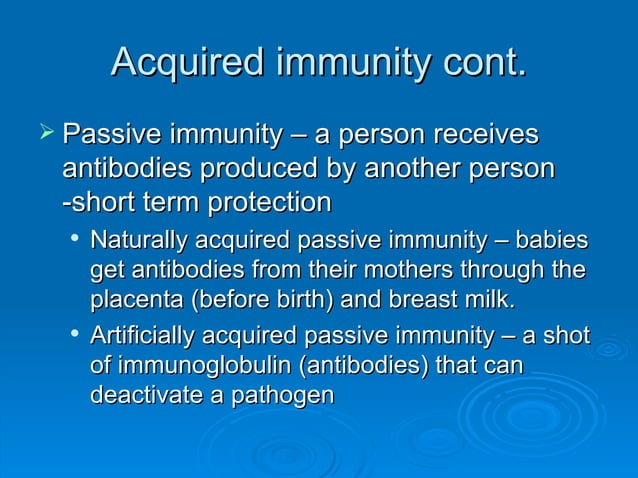 Acquired immunity cont.

➢ Passive immunity – a person receives antibodies produced by another person -short term protection

• Naturally acquired passive immunity – babies get antibodies from their mothers through the placenta (before birth) and breast milk.

• Artificially acquired passive immunity – a shot of immunoglobulin (antibodies) that can deactivate a pathogen